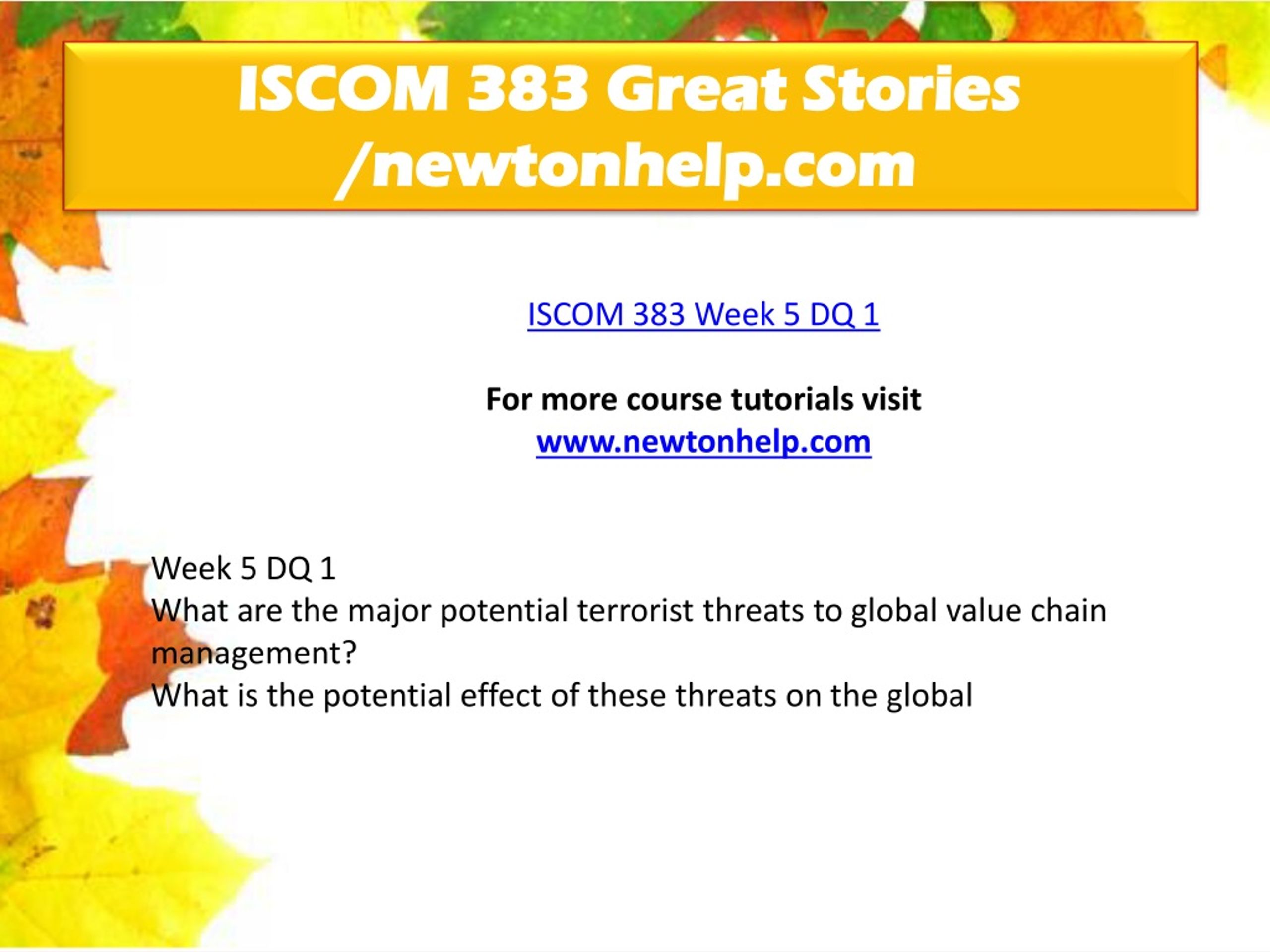 ISCOM 383 Great Stories /newtonhelp.com

ISCOM 383 Week 5 DQ 1

For more course tutorials visit
www.newtonhelp.com

Week 5 DQ 1
What are the major potential terrorist threats to global value chain management?
What is the potential effect of these threats on the global